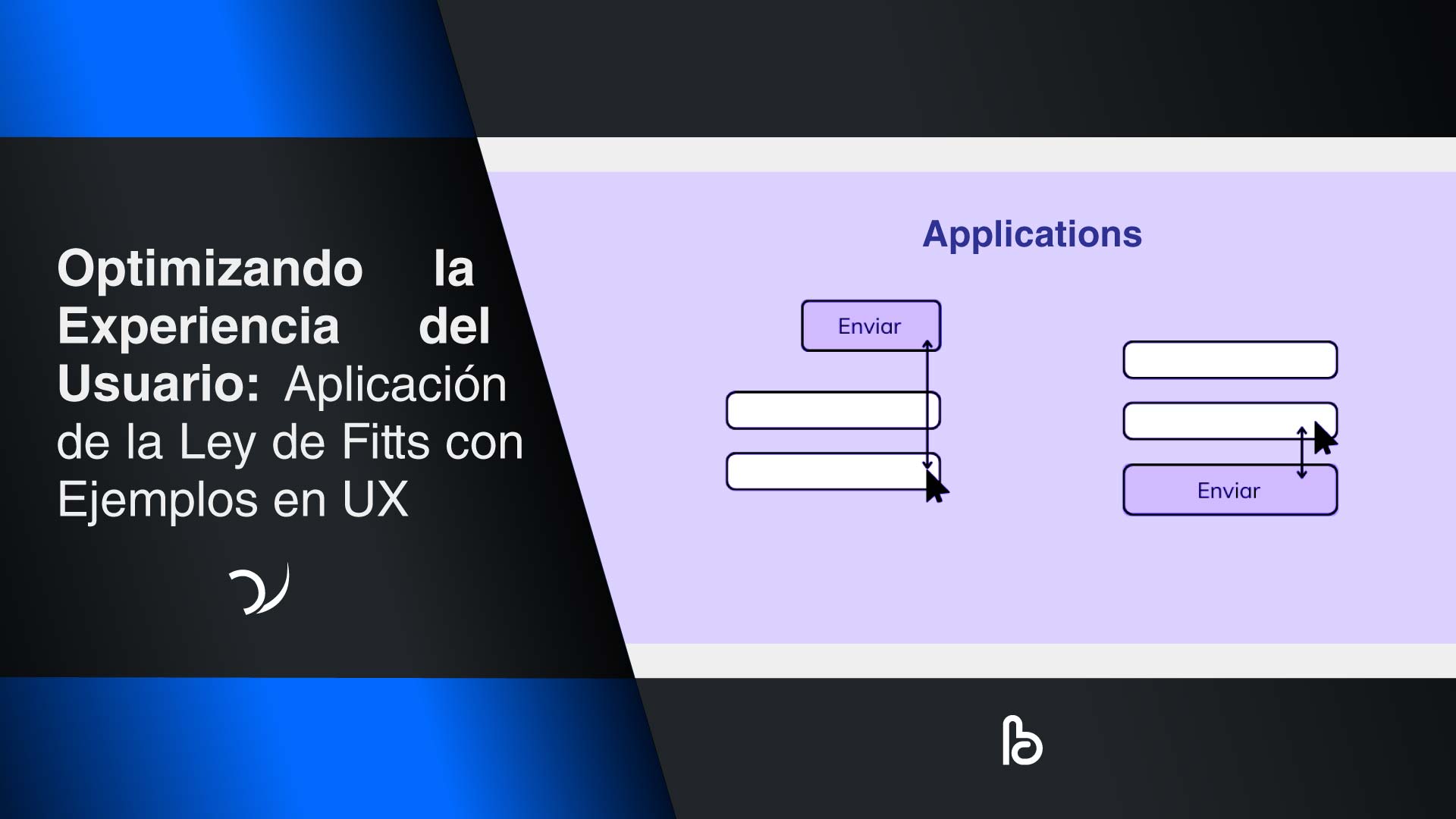 Optimizando la Experiencia del Usuario: Aplicación de la Ley de Fitts con Ejemplos en UX

Applications

Enviar

Enviar